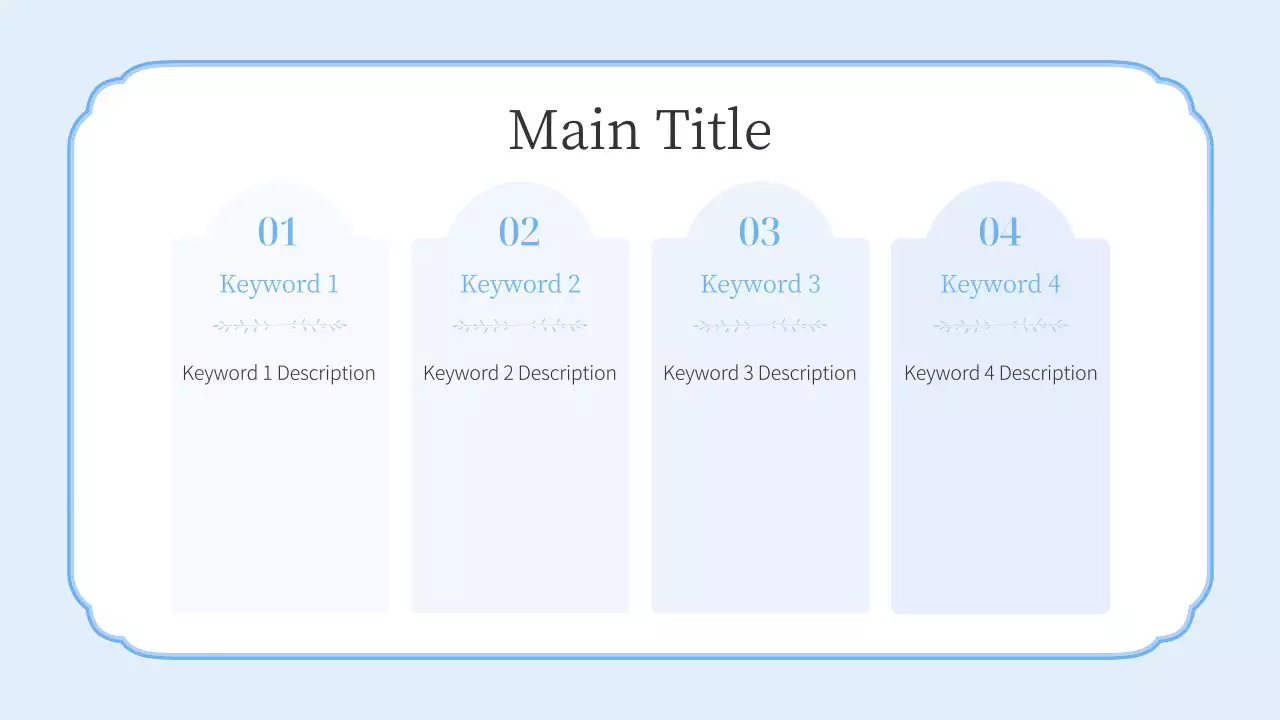 Main Title

01

Keyword 1

Keyword 1 Description

02

Keyword 2

Keyword 2 Description

03

Keyword 3

Keyword 3 Description

04

Keyword 4

Keyword 4 Description